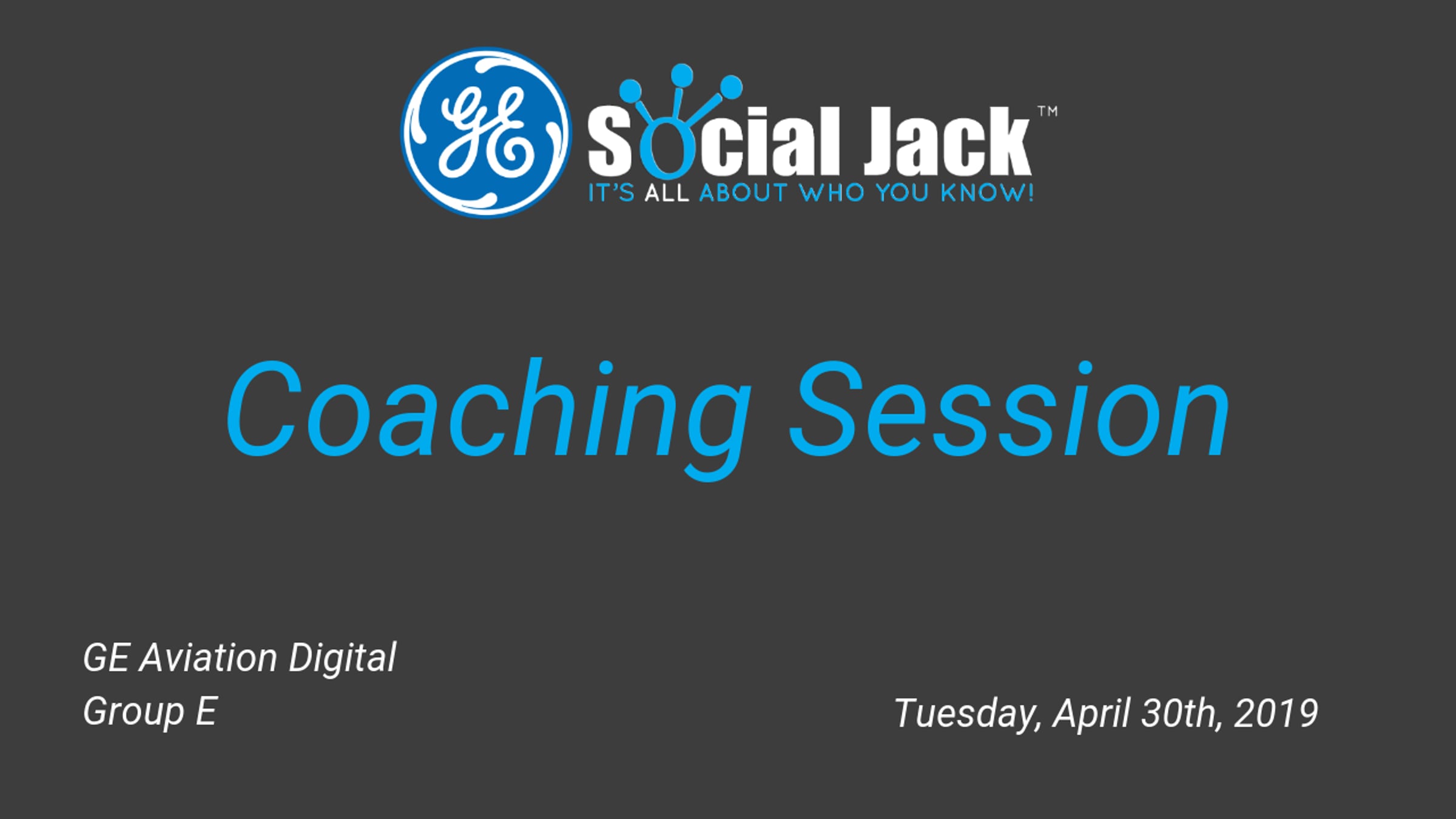 GE

Social Jack™
IT'S ALL ABOUT WHO YOU KNOW!

Coaching Session

GE Aviation Digital
Group E

Tuesday, April 30th, 2019